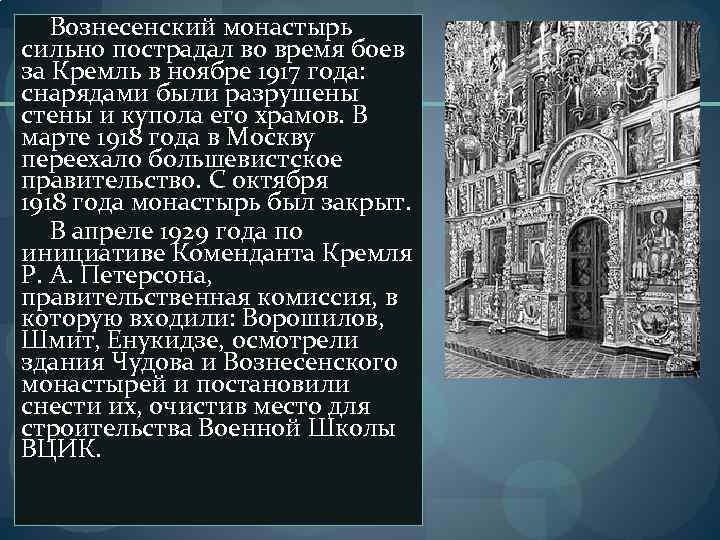 Вознесенский монастырь сильно пострадал во время боев за Кремль в ноябре 1917 года: снарядами были разрушены стены и купола его храмов. В марте 1918 года в Москву переехало большевистское правительство. С октября 1918 года монастырь был закрыт.

В апреле 1929 года по инициативе Коменданта Кремля Р. А. Петерсона, правительственная комиссия, в которую входили: Ворошилов, Шмит, Енукидзе, осмотрели здания Чудова и Вознесенского монастырей и постановили снести их, очистив место для строительства Военной Школы ВЦИК.